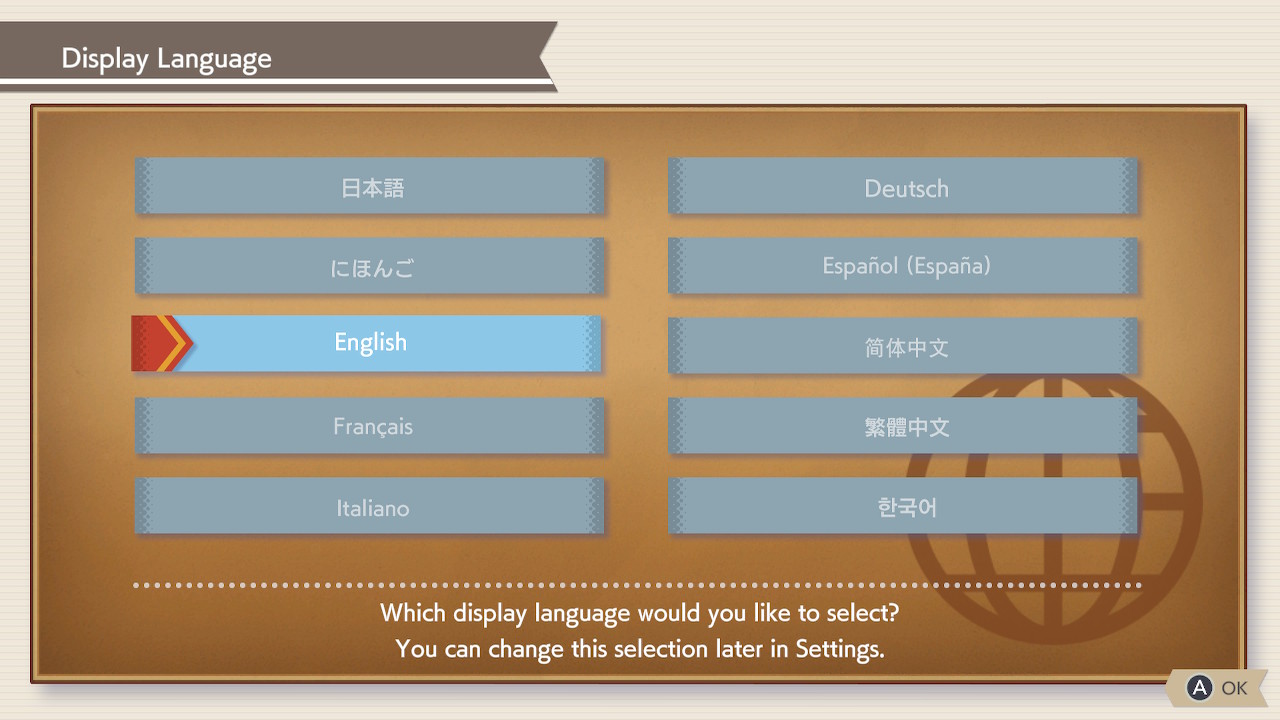 Display Language

日本語

にほんご

English

Français

Italiano

Deutsch

Español (España)

简体中文

繁體中文

한국어

Which display language would you like to select?
You can change this selection later in Settings.

A OK